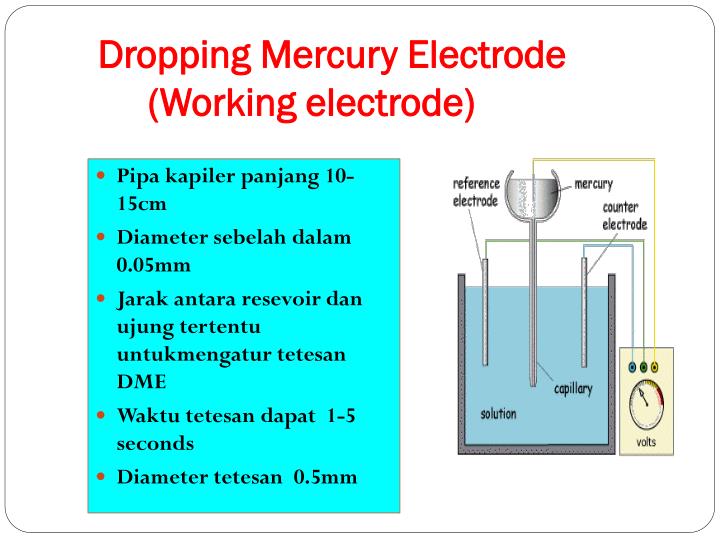 Dropping Mercury Electrode
(Working electrode)

- Pipa kapiler panjang 10-15cm
- Diameter sebelah dalam 0.05mm
- Jarak antara resevoir dan ujung tertentu untukmengatur tetesan DME
- Waktu tetesan dapat 1-5 seconds
- Diameter tetesan 0.5mm

reference electrode
mercury
counter electrode
capillary
solution
volts